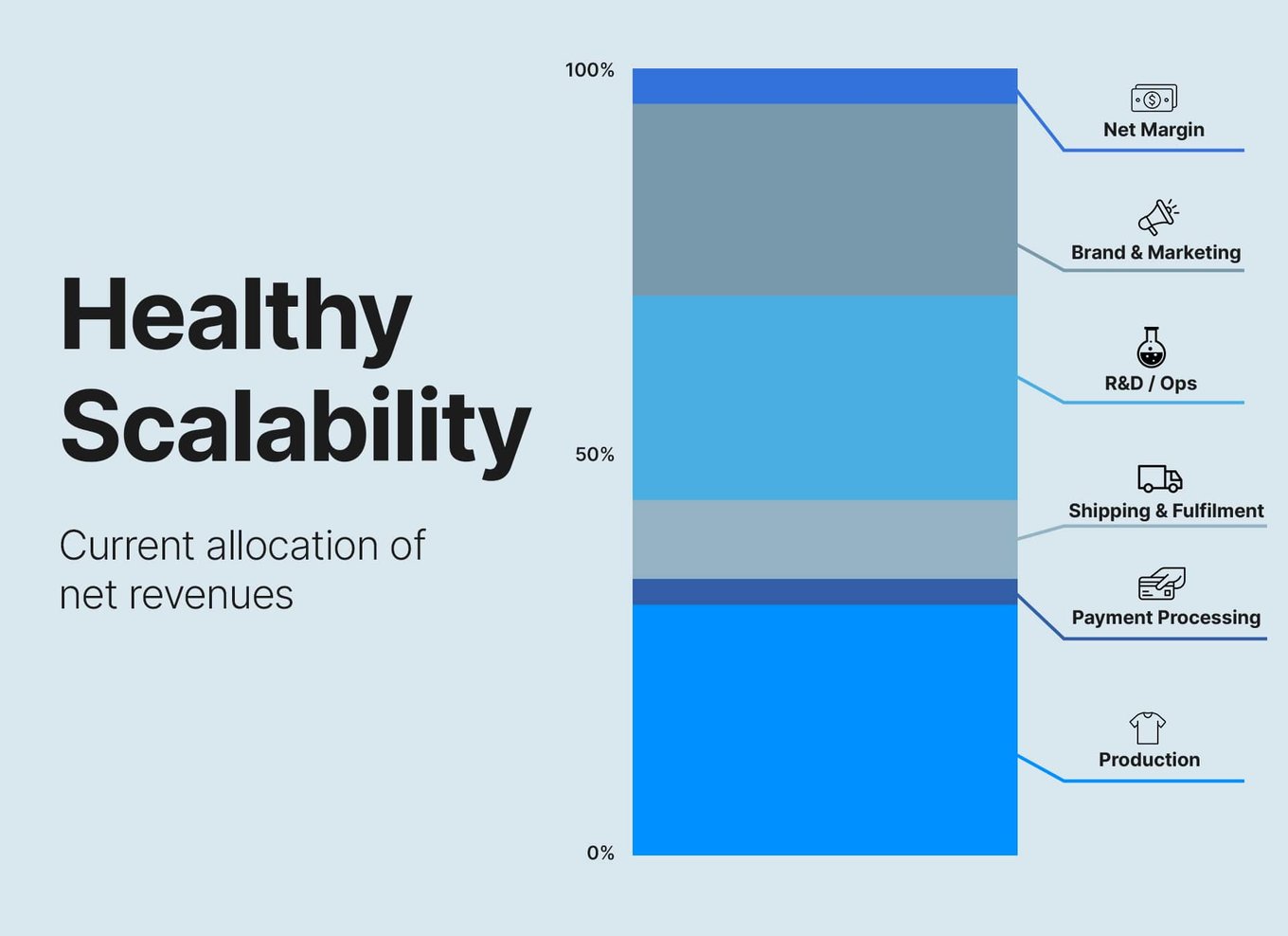 Healthy Scalability

Current allocation of net revenues

100%

50%

0%

Net Margin

Brand & Marketing

R&D / Ops

Shipping & Fulfilment

Payment Processing

Production